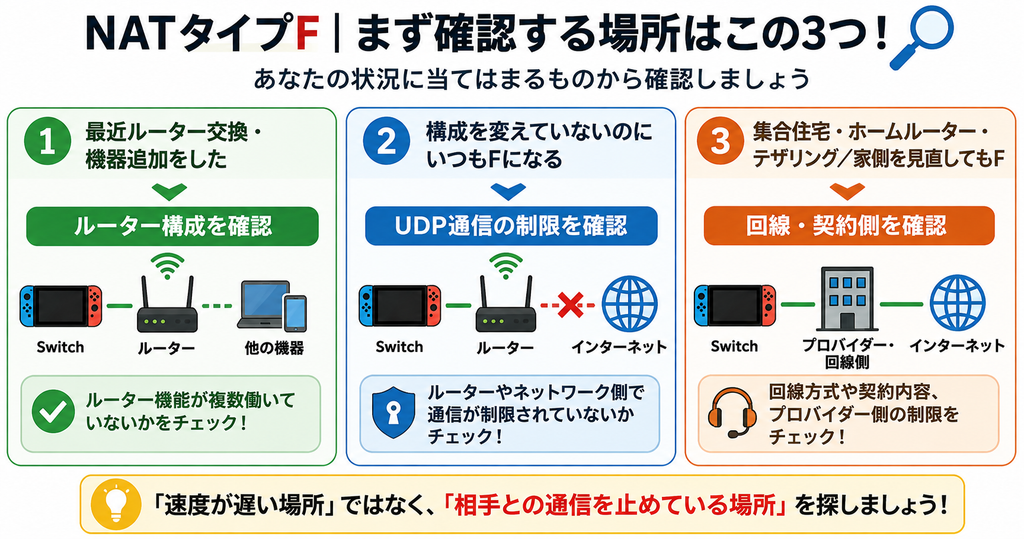 NATタイプF｜まず確認する場所はこの3つ！

あなたの状況に当てはまるものから確認しましょう

1 最近ルーター交換・機器追加をした

ルーター構成を確認

Switch ルーター 他の機器

ルーター機能が複数働いていないかをチェック！

2 構成を変えていないのにいつもFになる

UDP通信の制限を確認

Switch ルーター インターネット

ルーターやネットワーク側で通信が制限されていないかチェック！

3 集合住宅・ホームルーター・テザリング／家側を見直してもF

回線・契約側を確認

Switch プロバイダー・回線側 インターネット

回線方式や契約内容、プロバイダー側の制限をチェック！

「速度が遅い場所」ではなく、「相手との通信を止めている場所」を探しましょう！